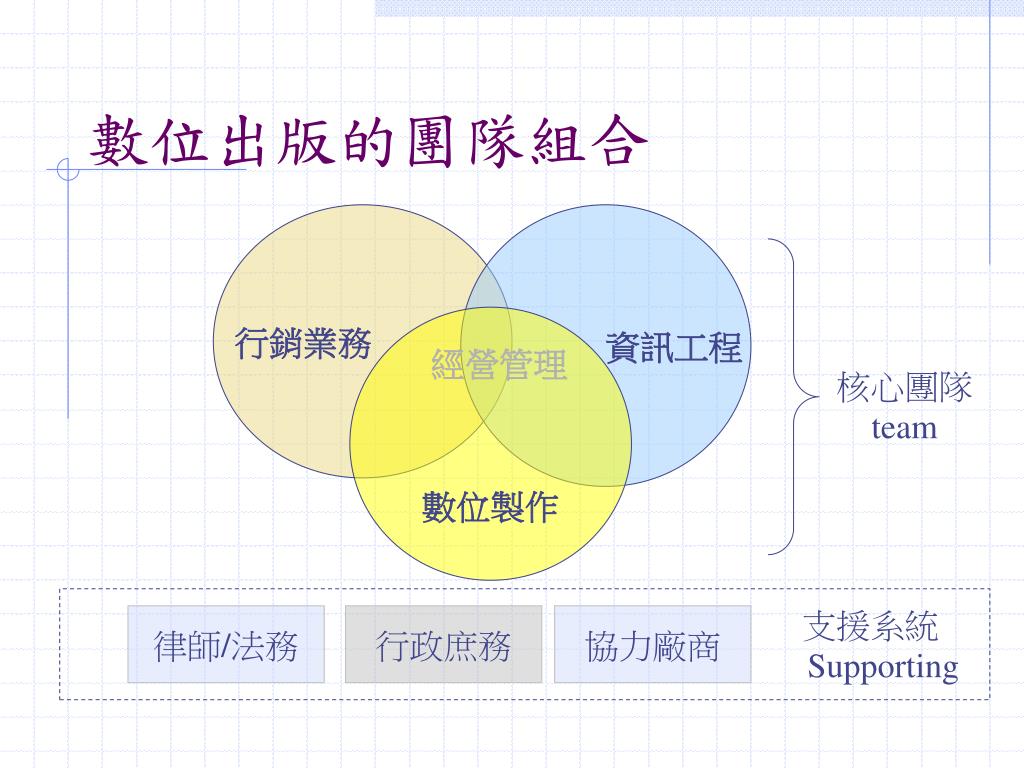 數位出版的團隊組合

行銷業務

經營管理

資訊工程

數位製作

核心團隊
team

律師/法務

行政庶務

協力廠商

支援系統
Supporting